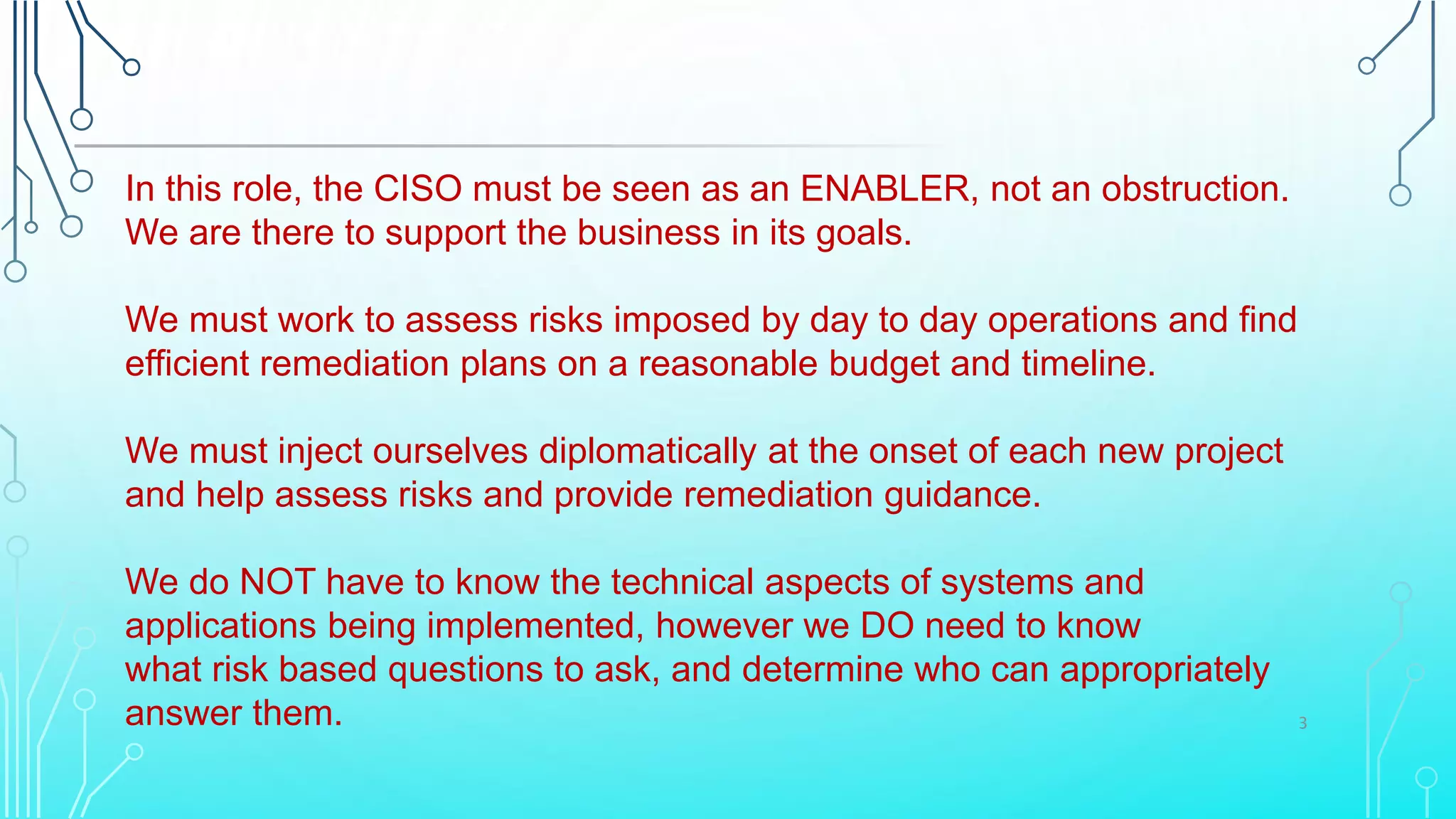 In this role, the CISO must be seen as an ENABLER, not an obstruction. We are there to support the business in its goals.

We must work to assess risks imposed by day to day operations and find efficient remediation plans on a reasonable budget and timeline.

We must inject ourselves diplomatically at the onset of each new project and help assess risks and provide remediation guidance.

We do NOT have to know the technical aspects of systems and applications being implemented, however we DO need to know what risk based questions to ask, and determine who can appropriately answer them.

3